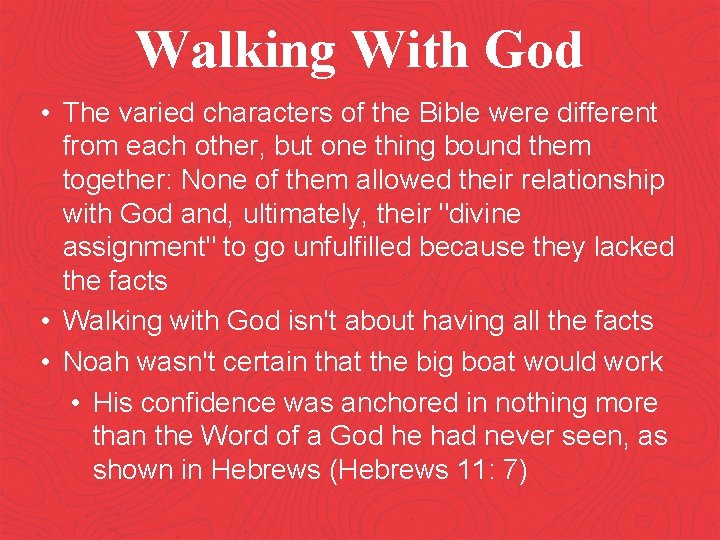 Walking With God

• The varied characters of the Bible were different from each other, but one thing bound them together: None of them allowed their relationship with God and, ultimately, their "divine assignment" to go unfulfilled because they lacked the facts
• Walking with God isn't about having all the facts
• Noah wasn't certain that the big boat would work
  • His confidence was anchored in nothing more than the Word of a God he had never seen, as shown in Hebrews (Hebrews 11: 7)